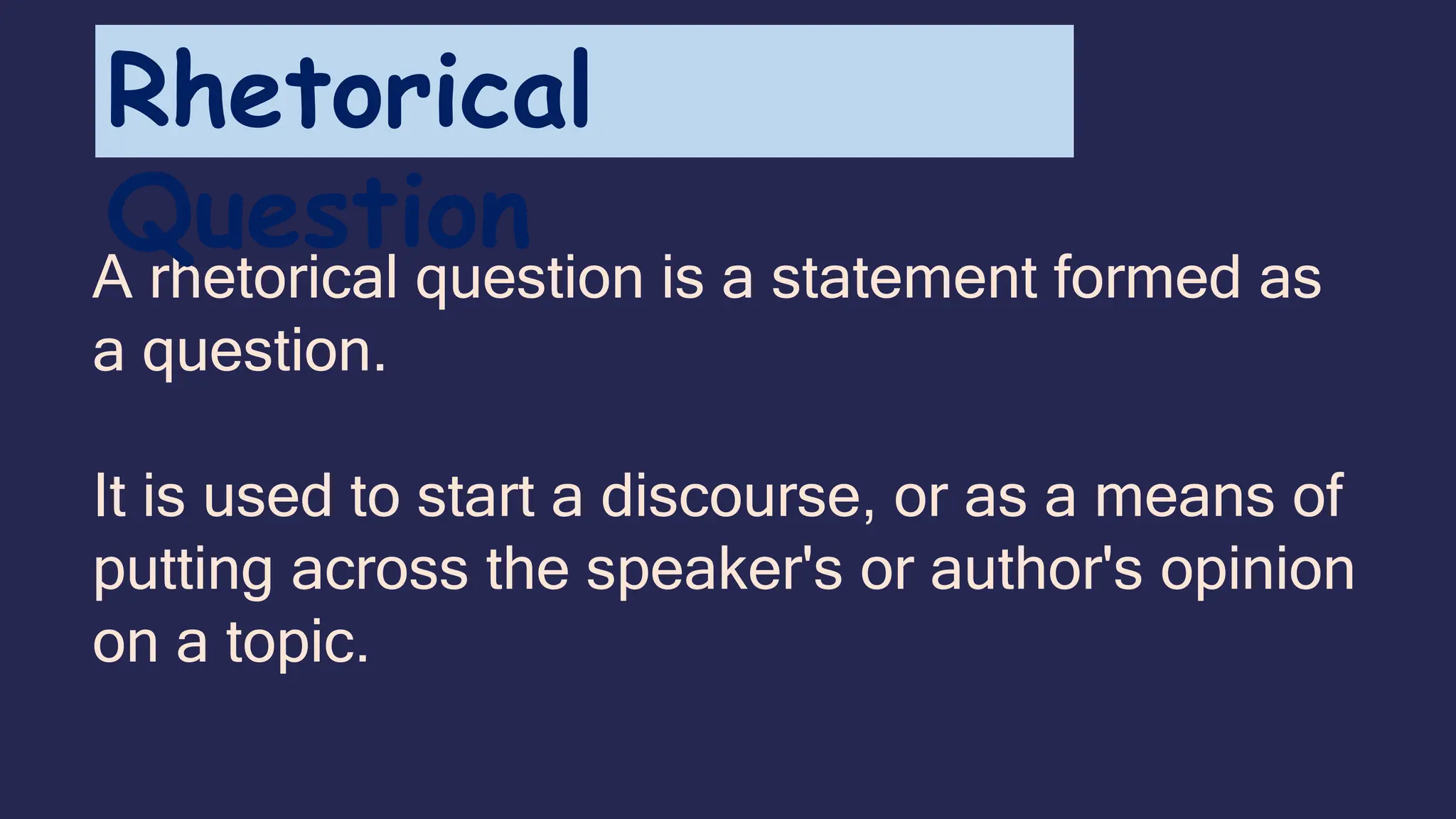 Rhetorical Question

A rhetorical question is a statement formed as a question.

It is used to start a discourse, or as a means of putting across the speaker's or author's opinion on a topic.